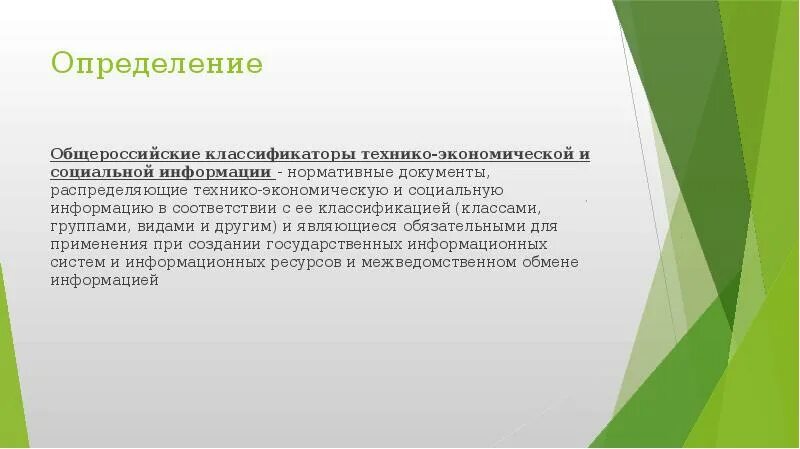 Определение

Общероссийские классификаторы технико-экономической и социальной информации - нормативные документы, распределяющие технико-экономическую и социальную информацию в соответствии с ее классификацией (классами, группами, видами и другим) и являющиеся обязательными для применения при создании государственных информационных систем и информационных ресурсов и межведомственном обмене информацией